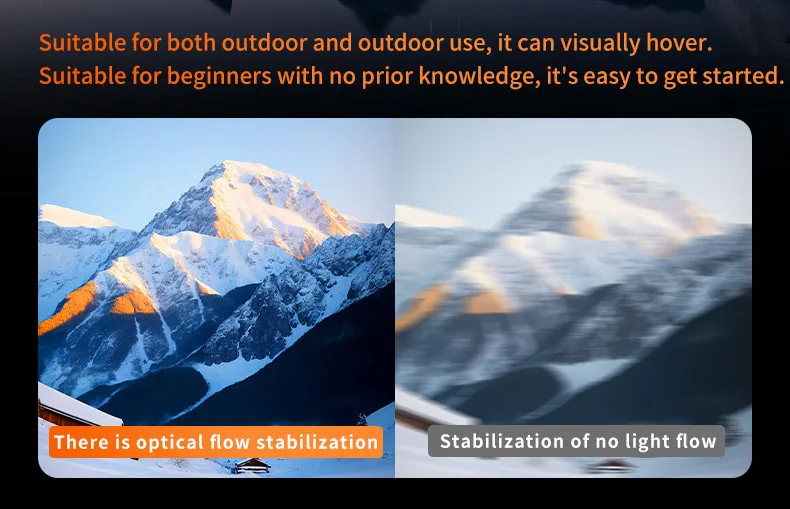 Suitable for both outdoor and outdoor use, it can visually hover.
Suitable for beginners with no prior knowledge, it's easy to get started.

There is optical flow stabilization

Stabilization of no light flow